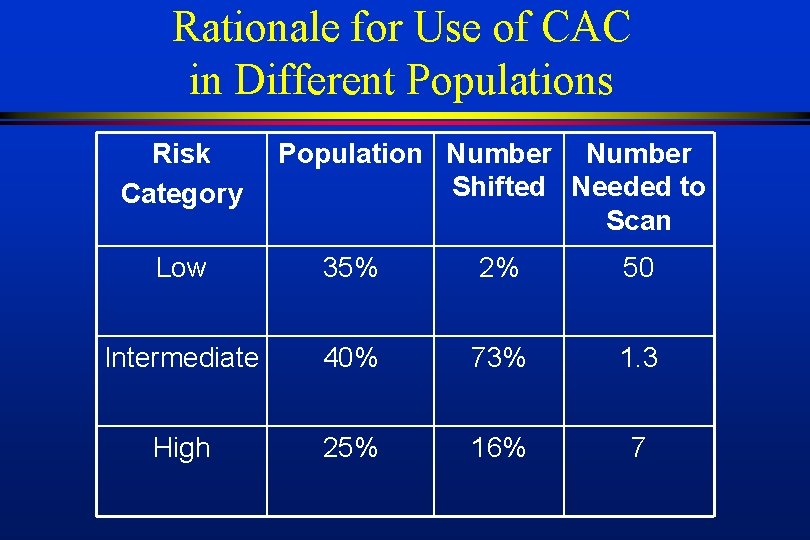 Rationale for Use of CAC in Different Populations

| Risk Category | Population | Number Shifted | Number Needed to Scan |
|---|---|---|---|
| Low | 35% | 2% | 50 |
| Intermediate | 40% | 73% | 1.3 |
| High | 25% | 16% | 7 |